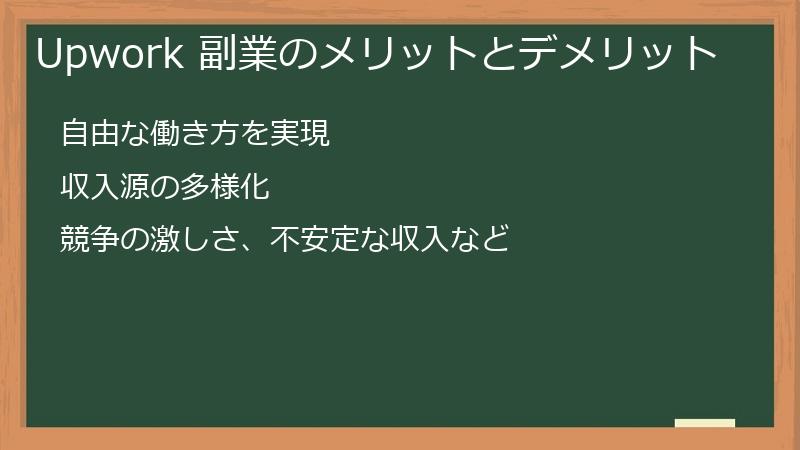 Upwork 副業のメリットとデメリット

自由な働き方を実現

収入源の多様化

競争の激しさ、不安定な収入など